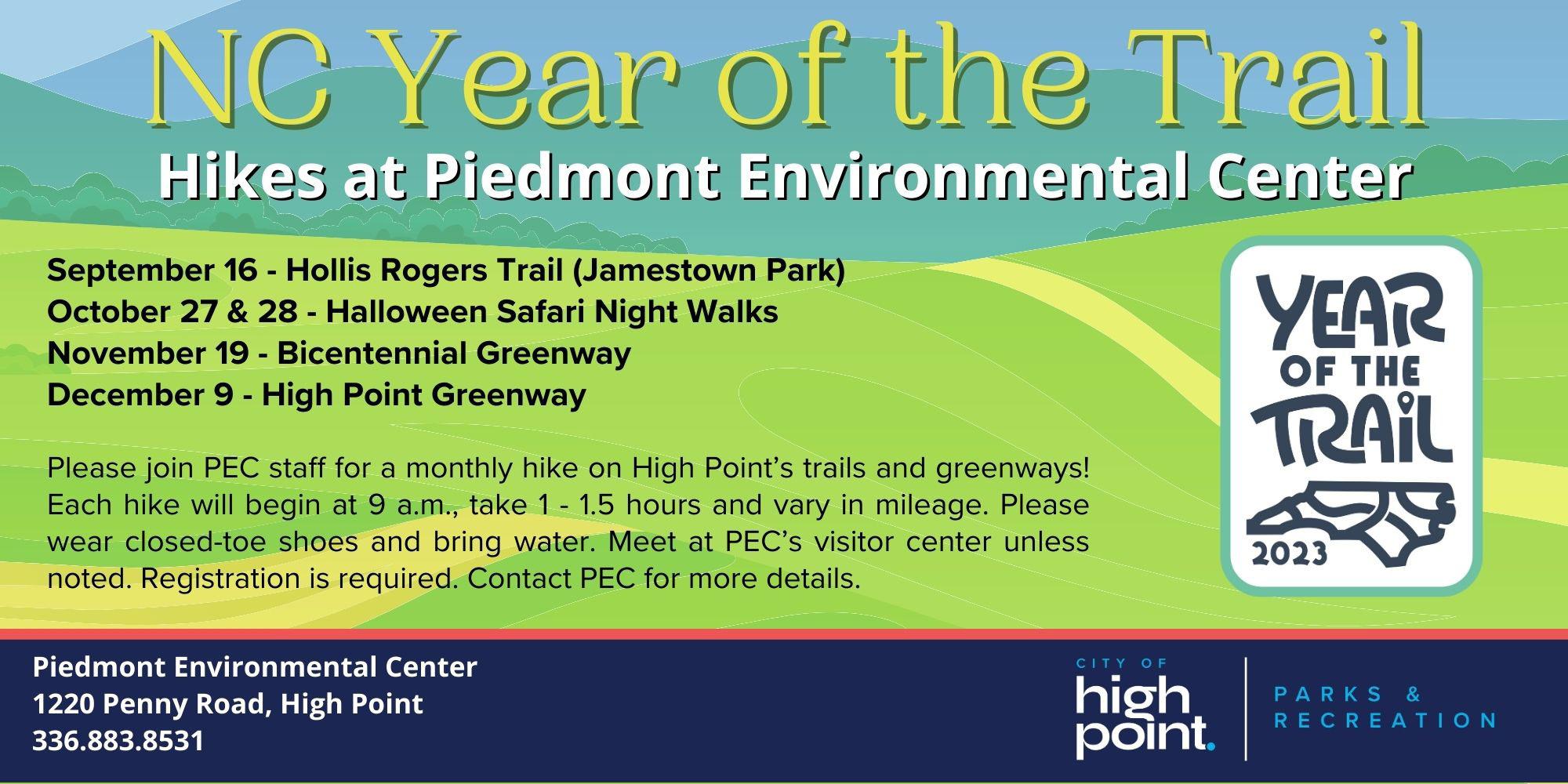 NC Year of the Trail

Hikes at Piedmont Environmental Center

September 16 - Hollis Rogers Trail (Jamestown Park)
October 27 & 28 - Halloween Safari Night Walks
November 19 - Bicentennial Greenway
December 9 - High Point Greenway

Please join PEC staff for a monthly hike on High Point's trails and greenways! Each hike will begin at 9 a.m., take 1 - 1.5 hours and vary in mileage. Please wear closed-toe shoes and bring water. Meet at PEC's visitor center unless noted. Registration is required. Contact PEC for more details.

YEAR OF THE TRAIL 2023

Piedmont Environmental Center
1220 Penny Road, High Point
336.883.8531

CITY OF high point. PARKS & RECREATION